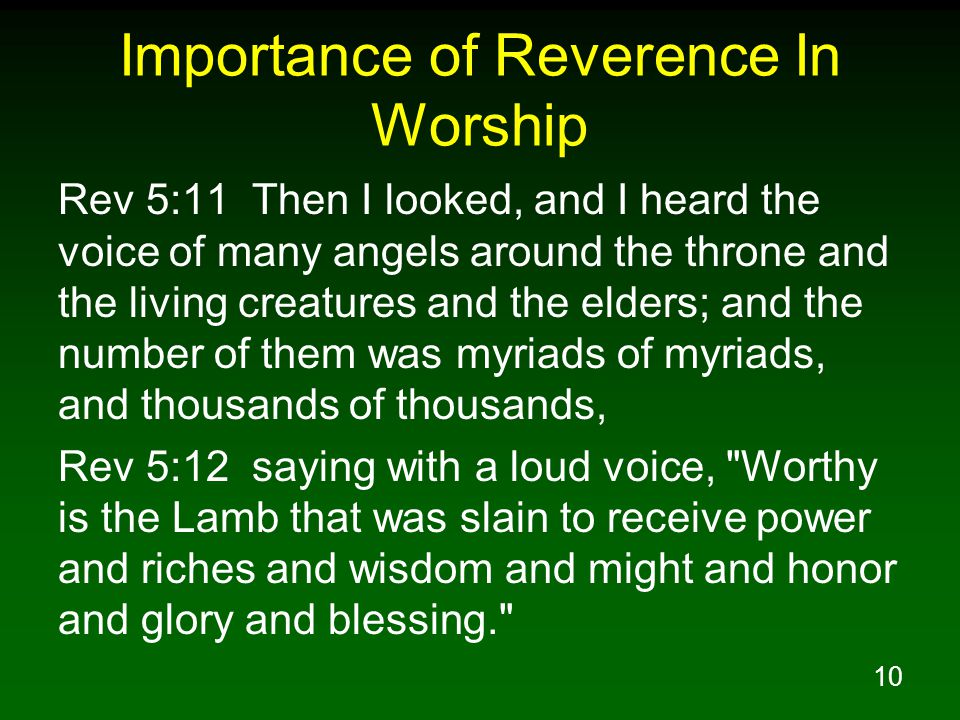 Importance of Reverence In Worship

Rev 5:11 Then I looked, and I heard the voice of many angels around the throne and the living creatures and the elders; and the number of them was myriads of myriads, and thousands of thousands,

Rev 5:12 saying with a loud voice, "Worthy is the Lamb that was slain to receive power and riches and wisdom and might and honor and glory and blessing."

10